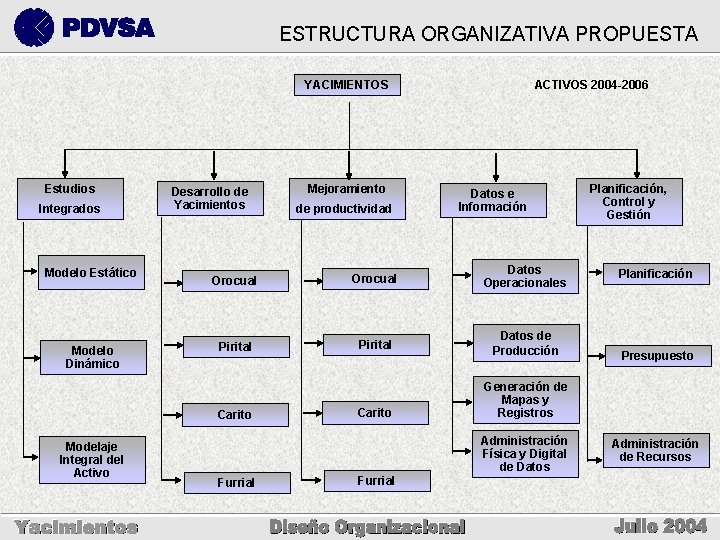 PDVSA

ESTRUCTURA ORGANIZATIVA PROPUESTA

YACIMIENTOS

ACTIVOS 2004-2006

Estudios Integrados

Modelo Estático

Modelo Dinámico

Modelaje Integral del Activo

Desarrollo de Yacimientos

Orocual

Pirital

Carito

Furrial

Mejoramiento de productividad

Orocual

Pirital

Carito

Furrial

Datos e Información

Datos Operacionales

Datos de Producción

Generación de Mapas y Registros

Administración Física y Digital de Datos

Planificación, Control y Gestión

Planificación

Presupuesto

Administración de Recursos

Yacimientos

Diseño Organizacional

Julio 2004